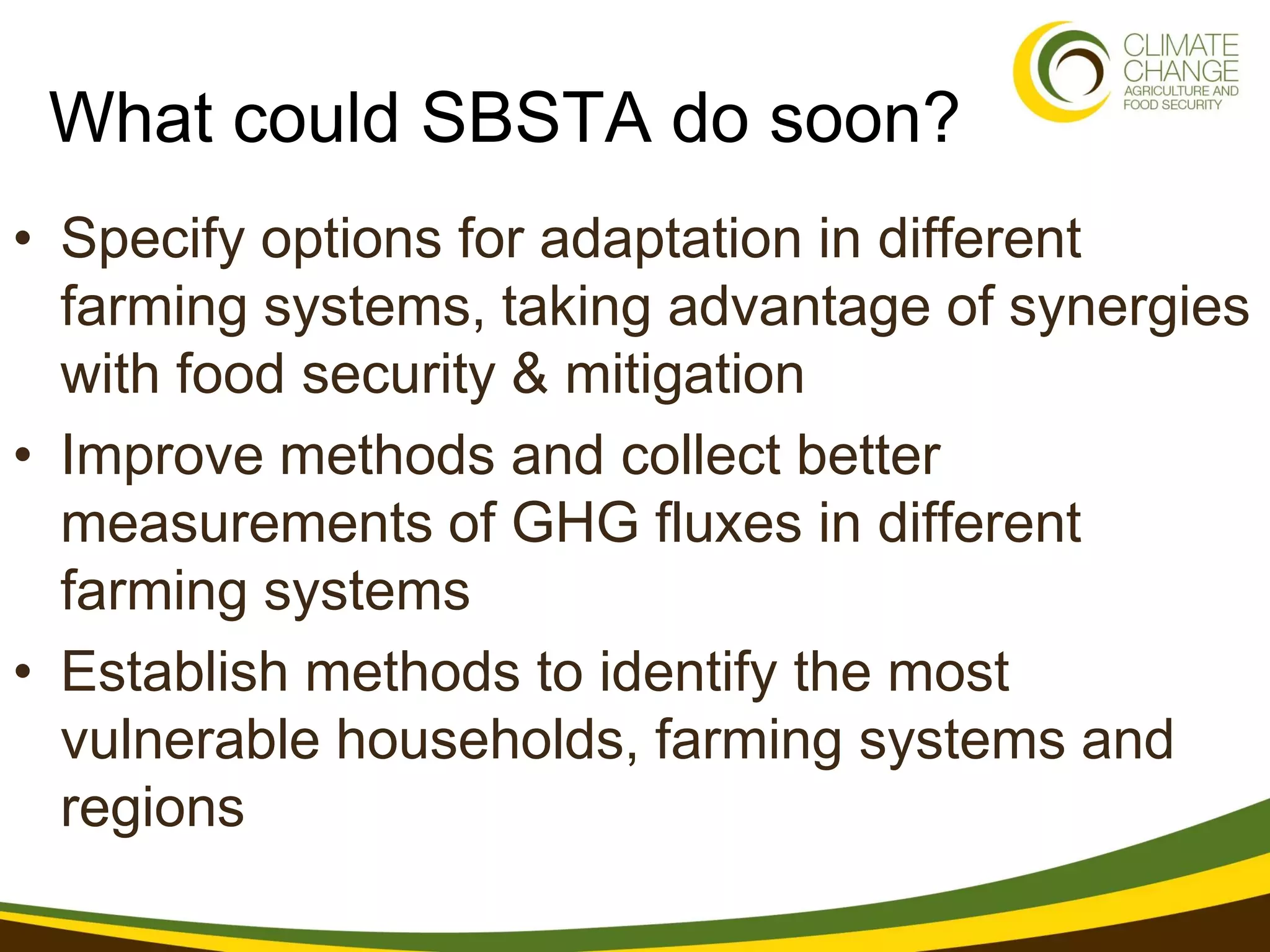 CLIMATE CHANGE AGRICULTURE AND FOOD SECURITY

What could SBSTA do soon?

• Specify options for adaptation in different farming systems, taking advantage of synergies with food security & mitigation
• Improve methods and collect better measurements of GHG fluxes in different farming systems
• Establish methods to identify the most vulnerable households, farming systems and regions